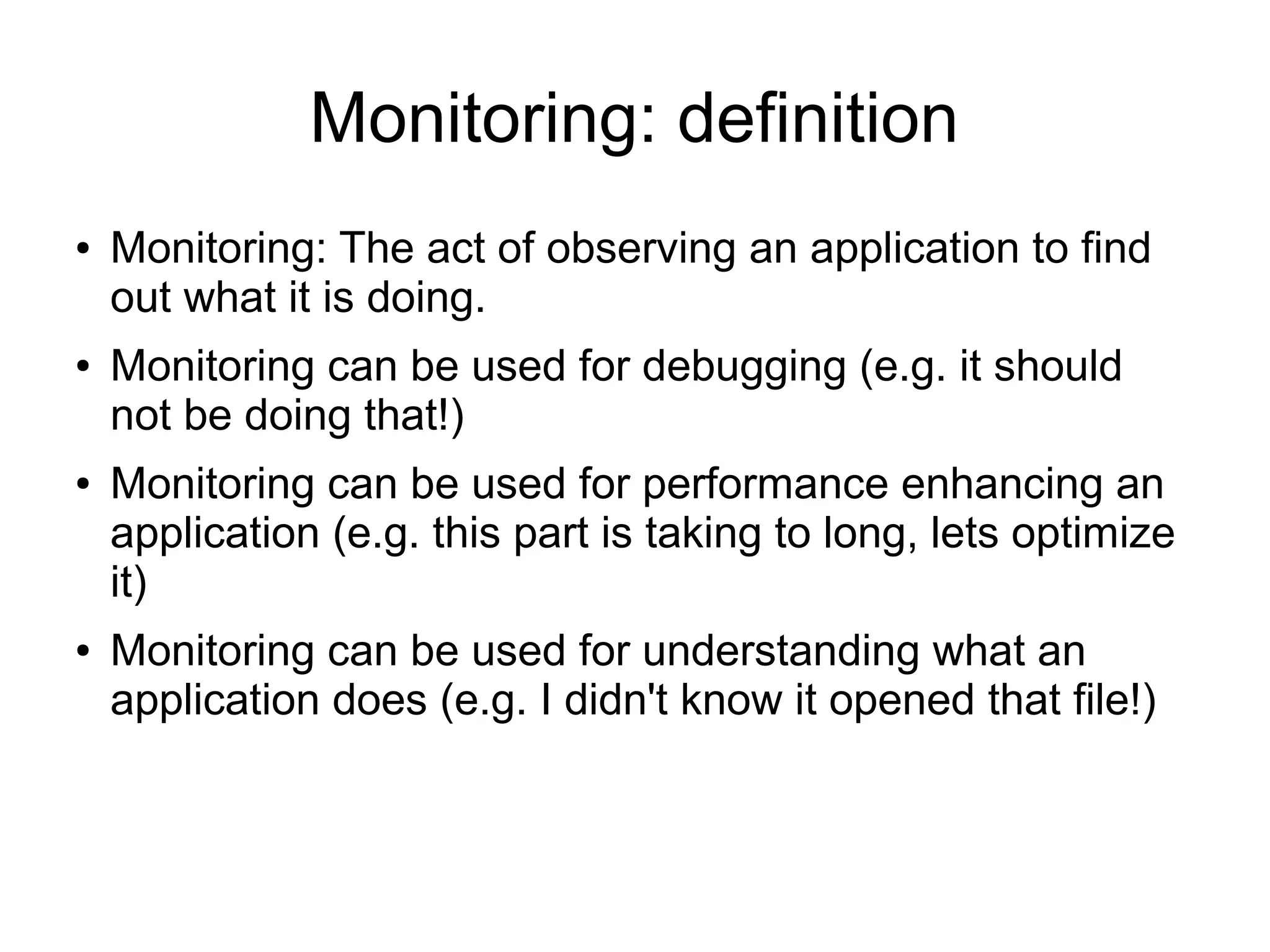 Monitoring: definition

• Monitoring: The act of observing an application to find out what it is doing.

• Monitoring can be used for debugging (e.g. it should not be doing that!)

• Monitoring can be used for performance enhancing an application (e.g. this part is taking to long, lets optimize it)

• Monitoring can be used for understanding what an application does (e.g. I didn't know it opened that file!)